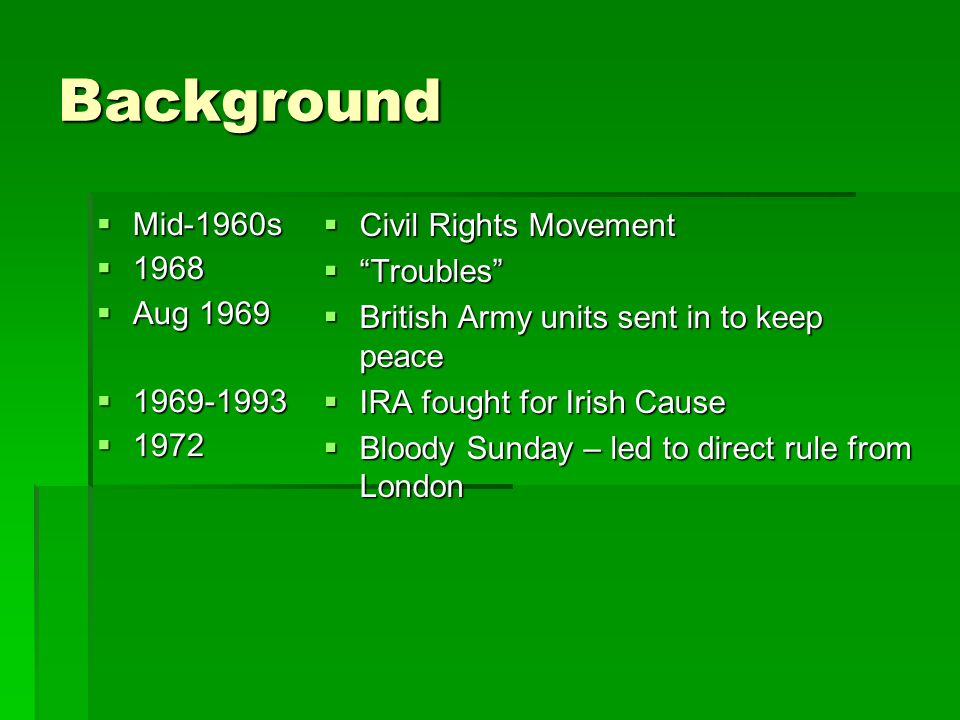 Background

- Mid-1960s
- 1968
- Aug 1969
- 1969-1993
- 1972

- Civil Rights Movement
- “Troubles”
- British Army units sent in to keep peace
- IRA fought for Irish Cause
- Bloody Sunday – led to direct rule from London